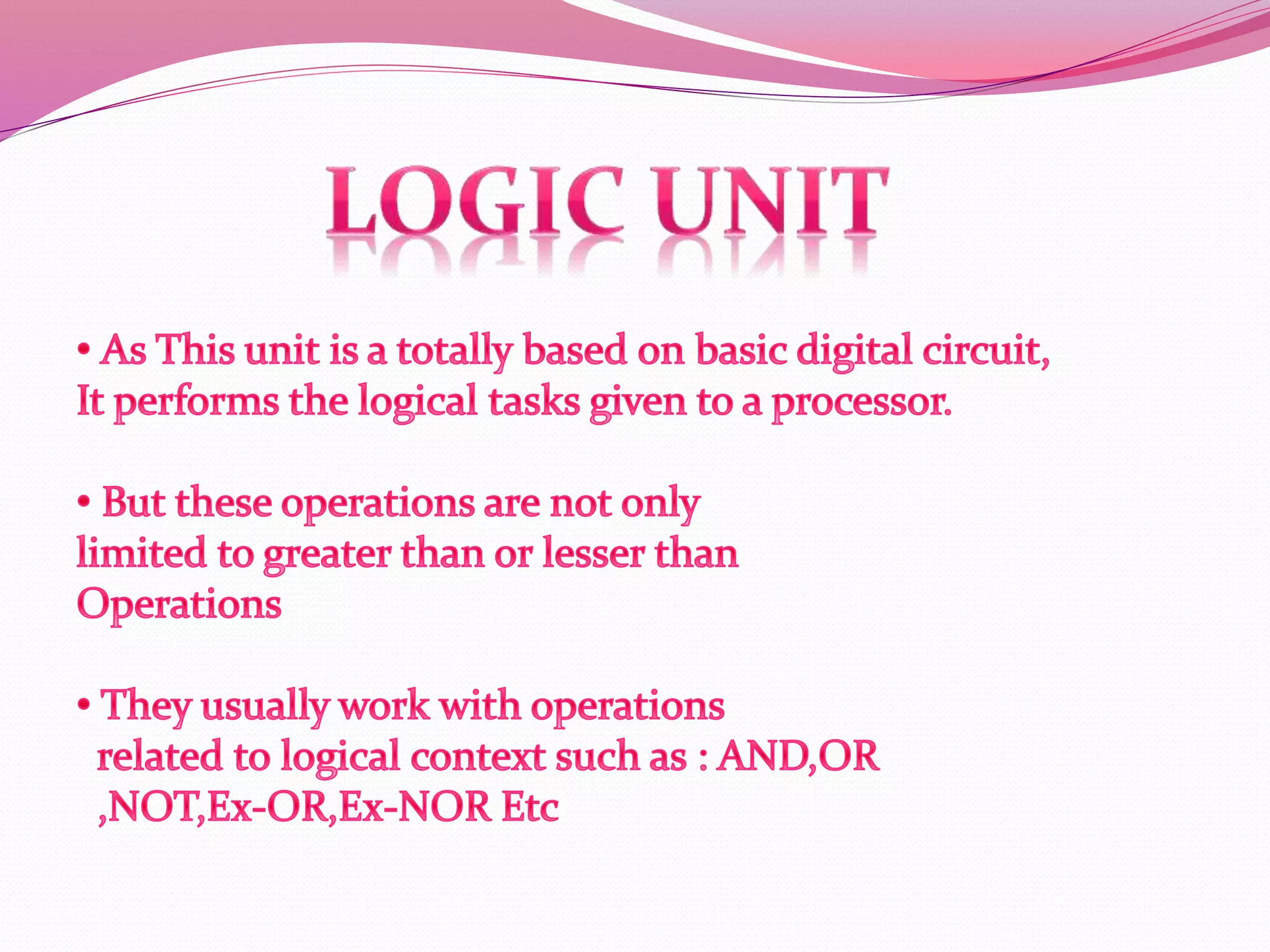 LOGIC UNIT

• As This unit is a totally based on basic digital circuit, It performs the logical tasks given to a processor.

• But these operations are not only limited to greater than or lesser than Operations

• They usually work with operations related to logical context such as : AND,OR ,NOT,Ex-OR,Ex-NOR Etc